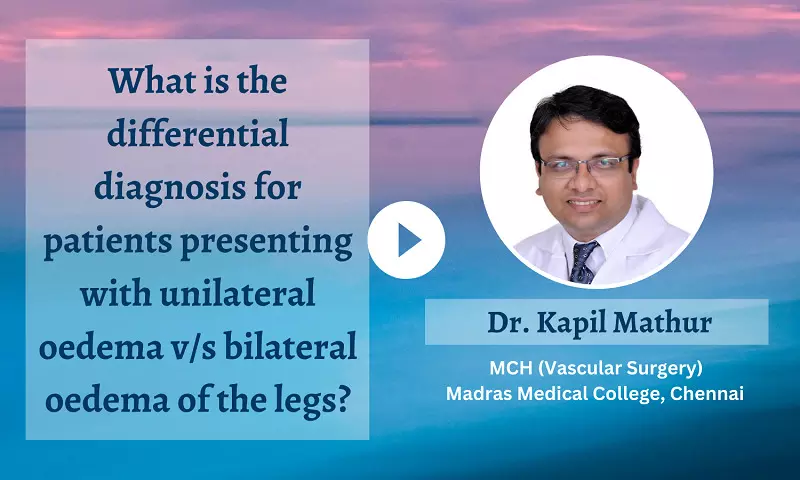 What is the differential diagnosis for patients presenting with unilateral oedema v/s bilateral oedema of the legs?

Dr. Kapil Mathur

MCH (Vascular Surgery)
Madras Medical College, Chennai